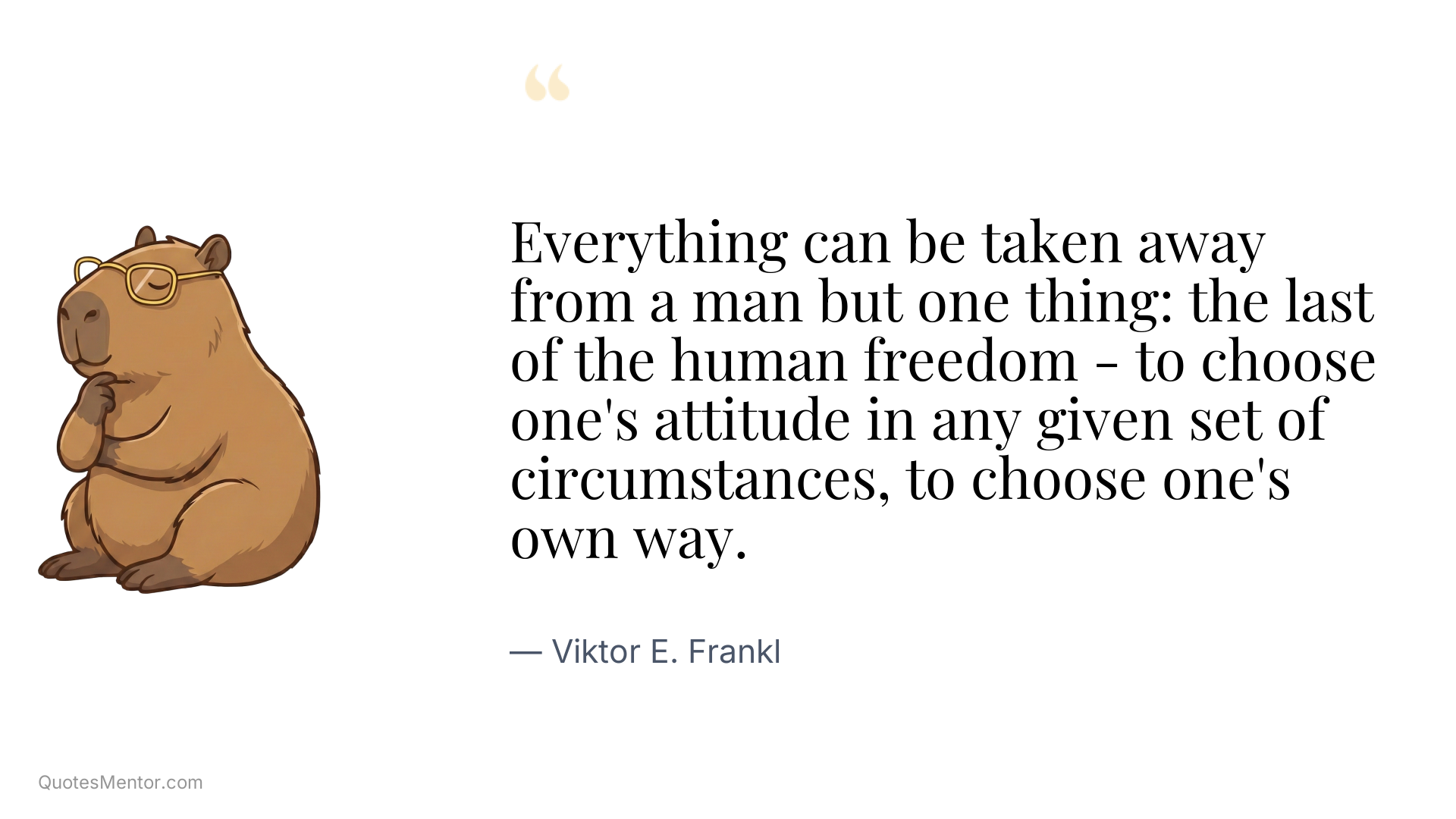 “

Everything can be taken away from a man but one thing: the last of the human freedom - to choose one's attitude in any given set of circumstances, to choose one's own way.

— Viktor E. Frankl

QuotesMentor.com